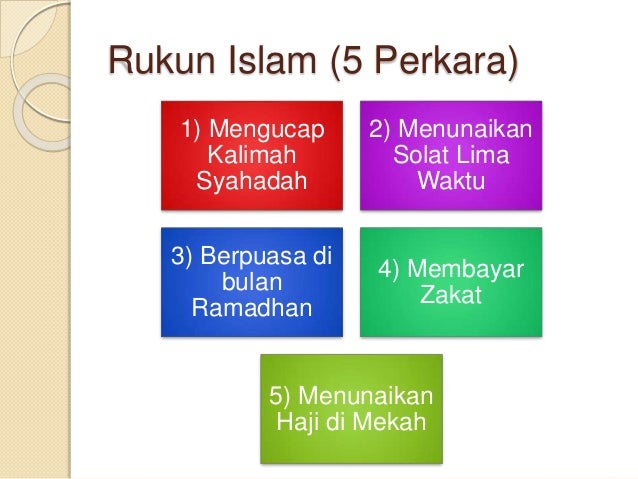 Rukun Islam (5 Perkara)

1) Mengucap Kalimah Syahadah

2) Menunaikan Solat Lima Waktu

3) Berpuasa di bulan Ramadhan

4) Membayar Zakat

5) Menunaikan Haji di Mekah